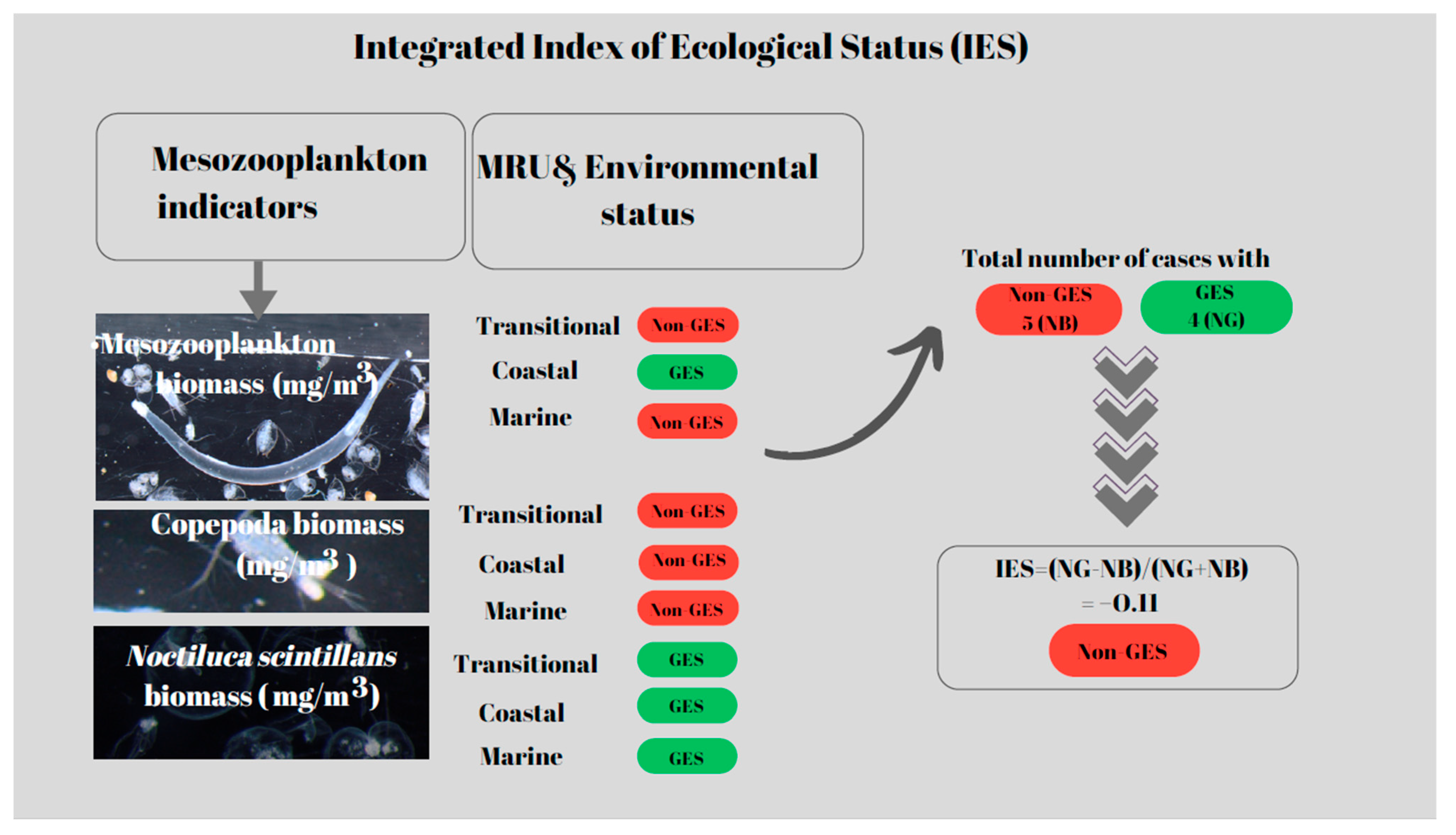 Integrated Index of Ecological Status (IES)

Mesozooplankton indicators

MRU& Environmental status

Mesozooplankton biomass (mg/m$^3$)

Transitional Non-GES
Coastal GES
Marine Non-GES

Copepoda biomass (mg/m$^3$ )

Transitional Non-GES
Coastal Non-GES
Marine Non-GES

Noctiluca scintillans biomass ( mg/m$^3$)

Transitional GES
Coastal GES
Marine GES

Total number of cases with

Non-GES 5 (NB)

GES 4 (NG)

IES=(NG-NB)/(NG+NB) = −0.11

Non-GES